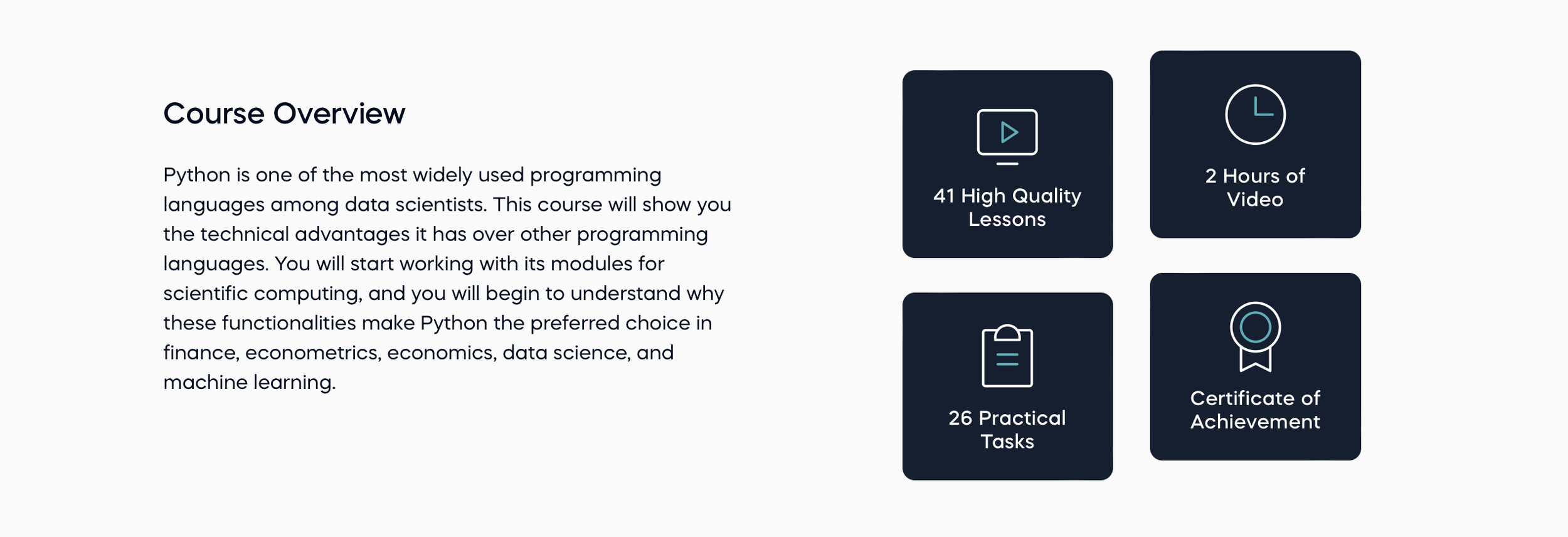 Course Overview

Python is one of the most widely used programming languages among data scientists. This course will show you the technical advantages it has over other programming languages. You will start working with its modules for scientific computing, and you will begin to understand why these functionalities make Python the preferred choice in finance, econometrics, economics, data science, and machine learning.

41 High Quality Lessons

2 Hours of Video

26 Practical Tasks

Certificate of Achievement